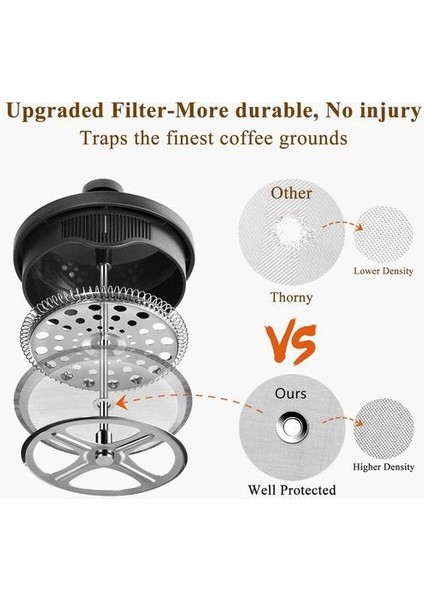 Upgraded Filter-More durable, No injury
Traps the finest coffee grounds

Other

Lower Density

Thorny

VS

Ours

Higher Density

Well Protected